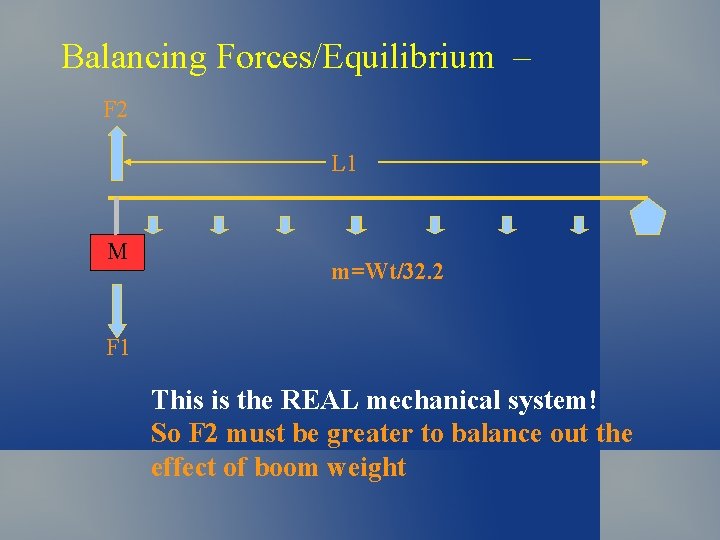 Balancing Forces/Equilibrium –

F2

L1

M

m=Wt/32.2

F1

This is the REAL mechanical system!
So F2 must be greater to balance out the effect of boom weight